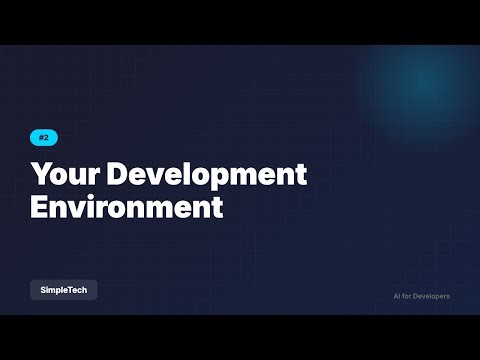 #2

Your Development Environment

SimpleTech

AI for Developers